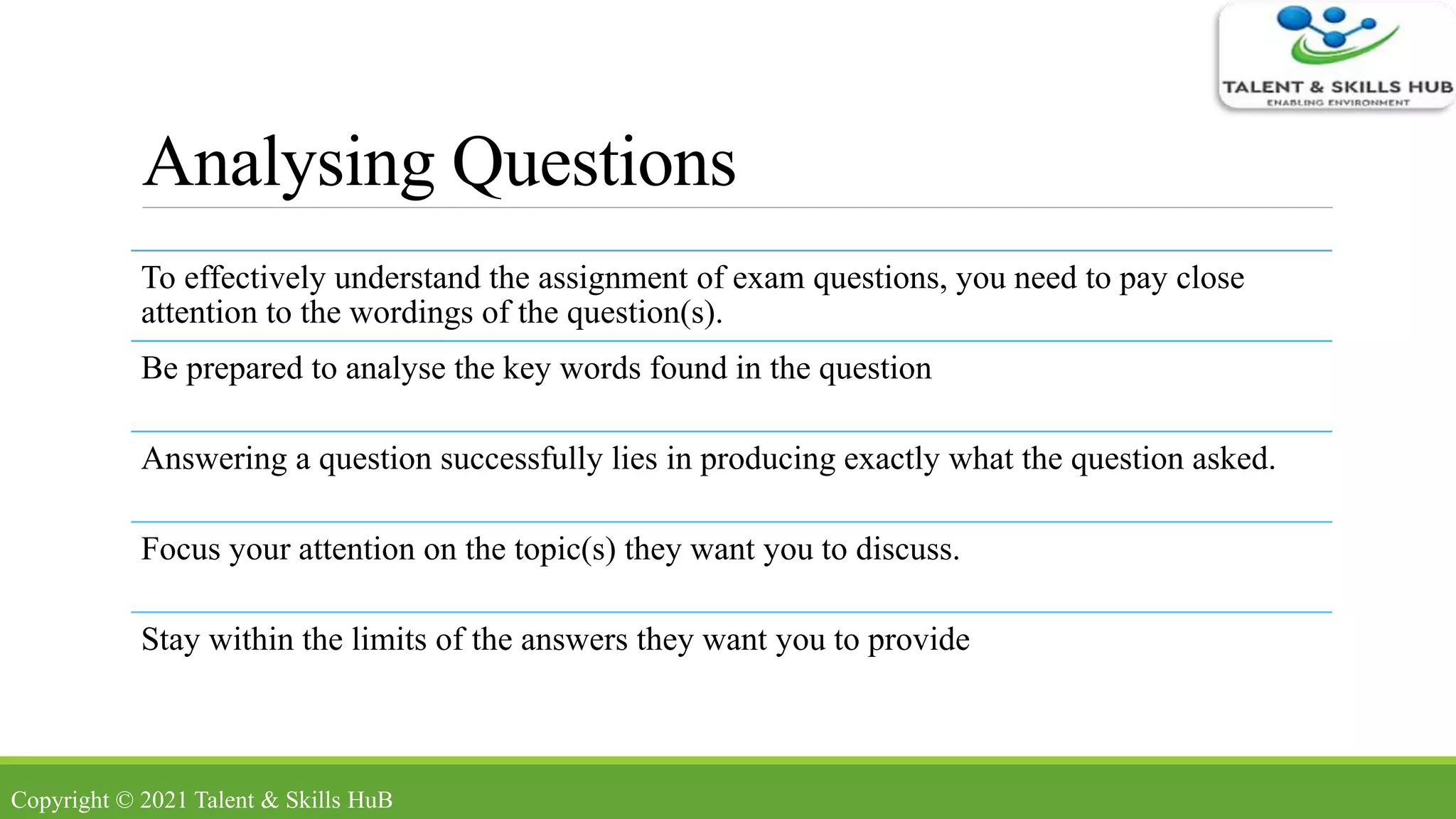 TALENT & SKILLS HUB
ENABLING ENVIRONMENT

Analysing Questions

To effectively understand the assignment of exam questions, you need to pay close attention to the wordings of the question(s).

Be prepared to analyse the key words found in the question

Answering a question successfully lies in producing exactly what the question asked.

Focus your attention on the topic(s) they want you to discuss.

Stay within the limits of the answers they want you to provide

Copyright © 2021 Talent & Skills HuB